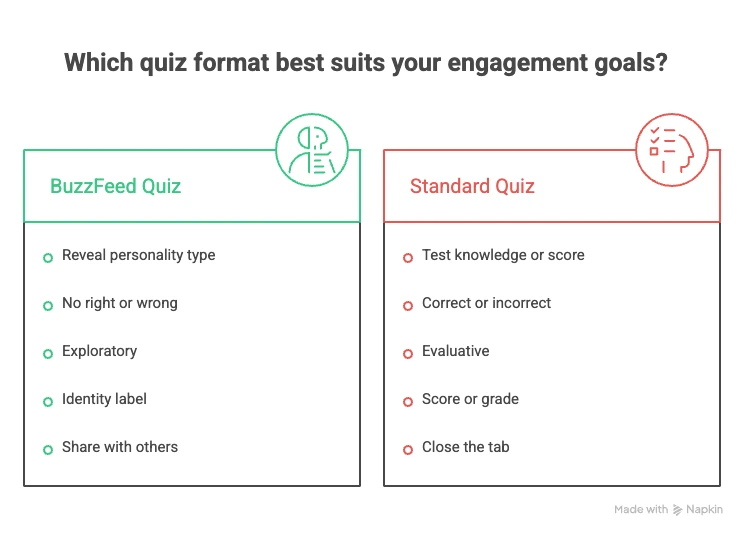 Which quiz format best suits your engagement goals?

BuzzFeed Quiz

Reveal personality type

No right or wrong

Exploratory

Identity label

Share with others

Standard Quiz

Test knowledge or score

Correct or incorrect

Evaluative

Score or grade

Close the tab

Made with Napkin